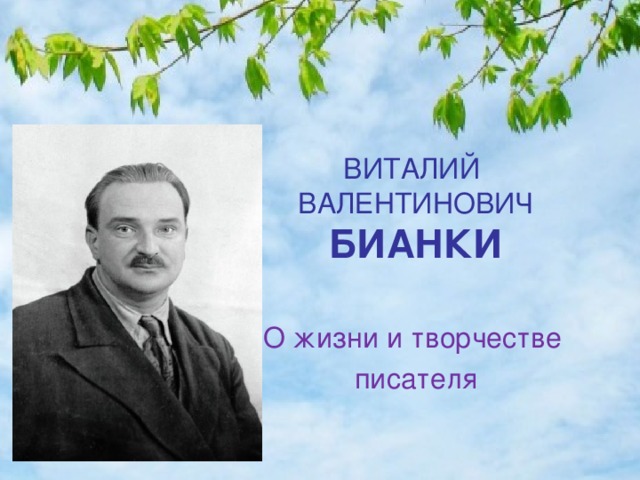 ВИТАЛИЙ ВАЛЕНТИНОВИЧ
БИАНКИ

О жизни и творчестве писателя